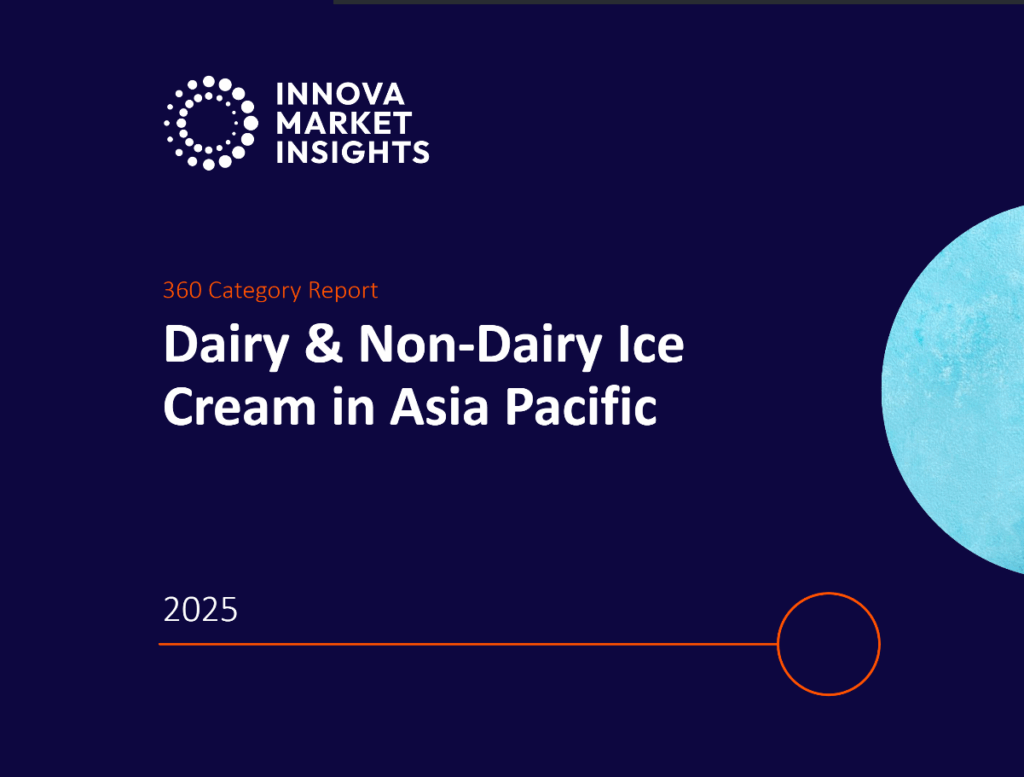 INNOVA
MARKET
INSIGHTS

360 Category Report

Dairy & Non-Dairy Ice Cream in Asia Pacific

2025